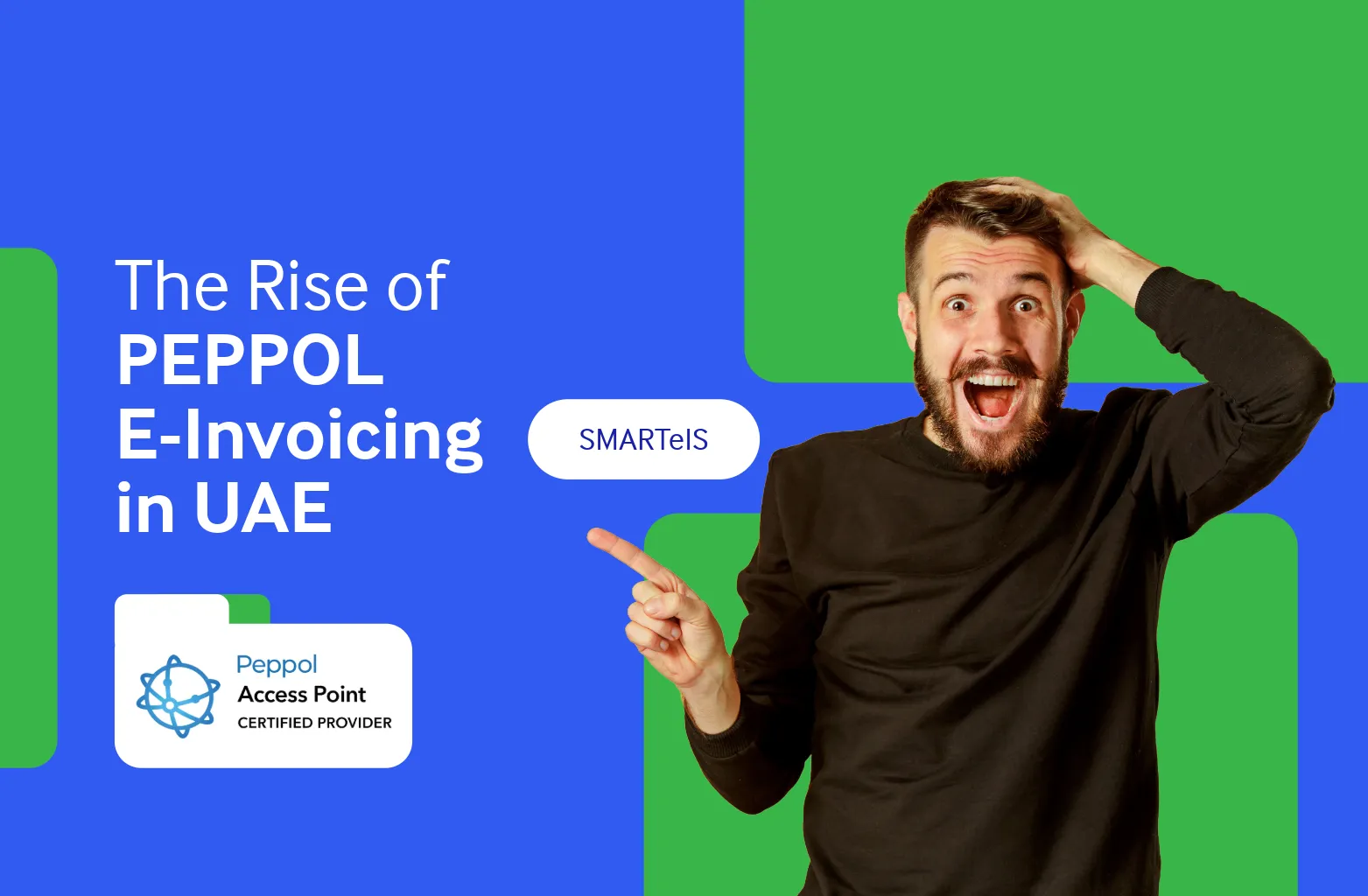 The Rise of
PEPPOL
E-Invoicing
in UAE

SMARTeIS

Peppol
Access Point
CERTIFIED PROVIDER